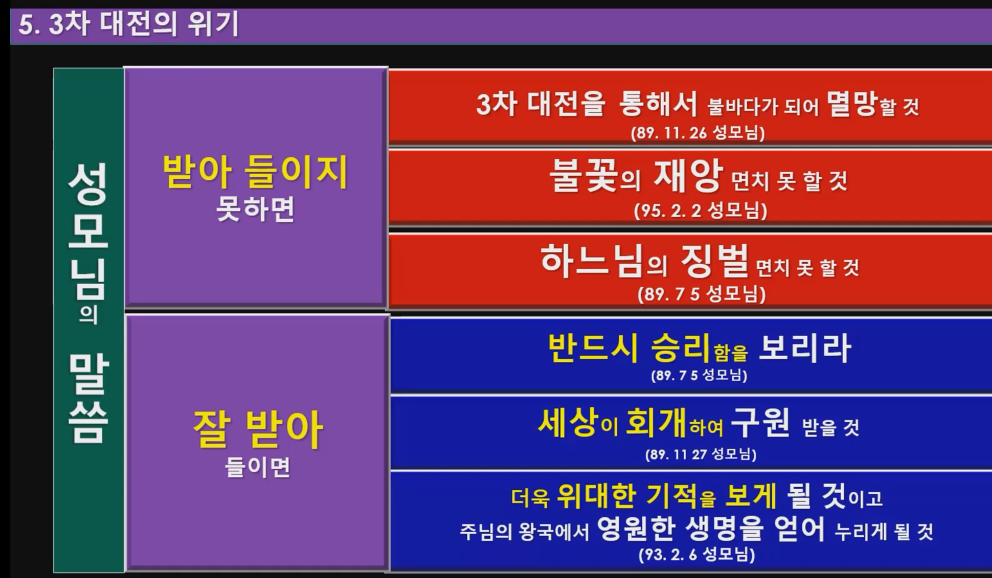 5. 3차 대전의 위기

성모님의 말씀

받아 들이지 못하면

3차 대전을 통해서 불바다가 되어 멸망할 것
(89. 11. 26 성모님)

불꽃의 재앙 면치 못 할 것
(95. 2. 2 성모님)

하느님의 징벌 면치 못 할 것
(89. 7 5 성모님)

잘 받아 들이면

반드시 승리함을 보리라
(89. 7 5 성모님)

세상이 회개하여 구원 받을 것
(89. 11 27 성모님)

더욱 위대한 기적을 보게 될 것이고
주님의 왕국에서 영원한 생명을 얻어 누리게 될 것
(93. 2. 6 성모님)